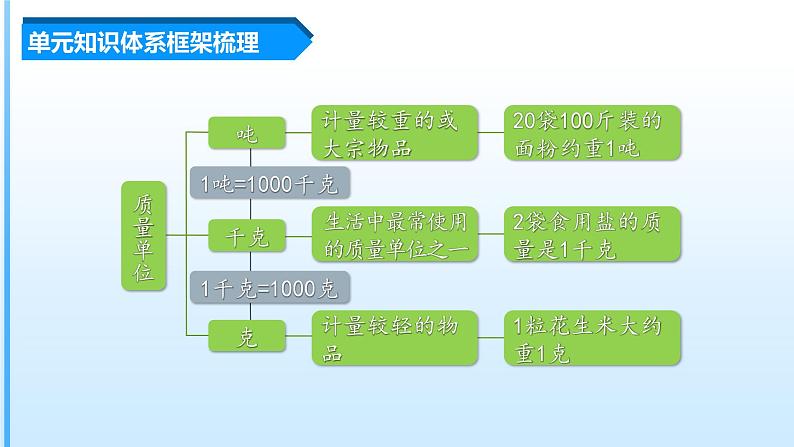 单元知识体系框架梳理

质量单位

吨

计量较重的或大宗物品

20袋100斤装的面粉约重1吨

1吨=1000千克

千克

生活中最常使用的质量单位之一

2袋食用盐的质量是1千克

1千克=1000克

克

计量较轻的物品

1粒花生米大约重1克